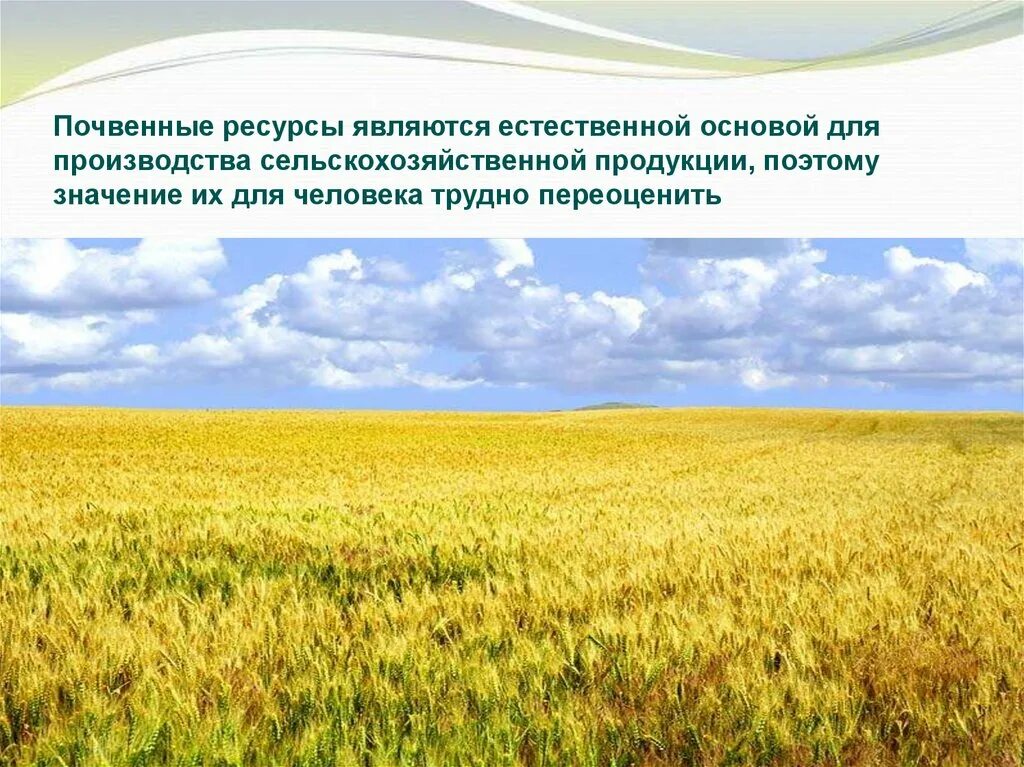 Почвенные ресурсы являются естественной основой для производства сельскохозяйственной продукции, поэтому значение их для человека трудно переоценить